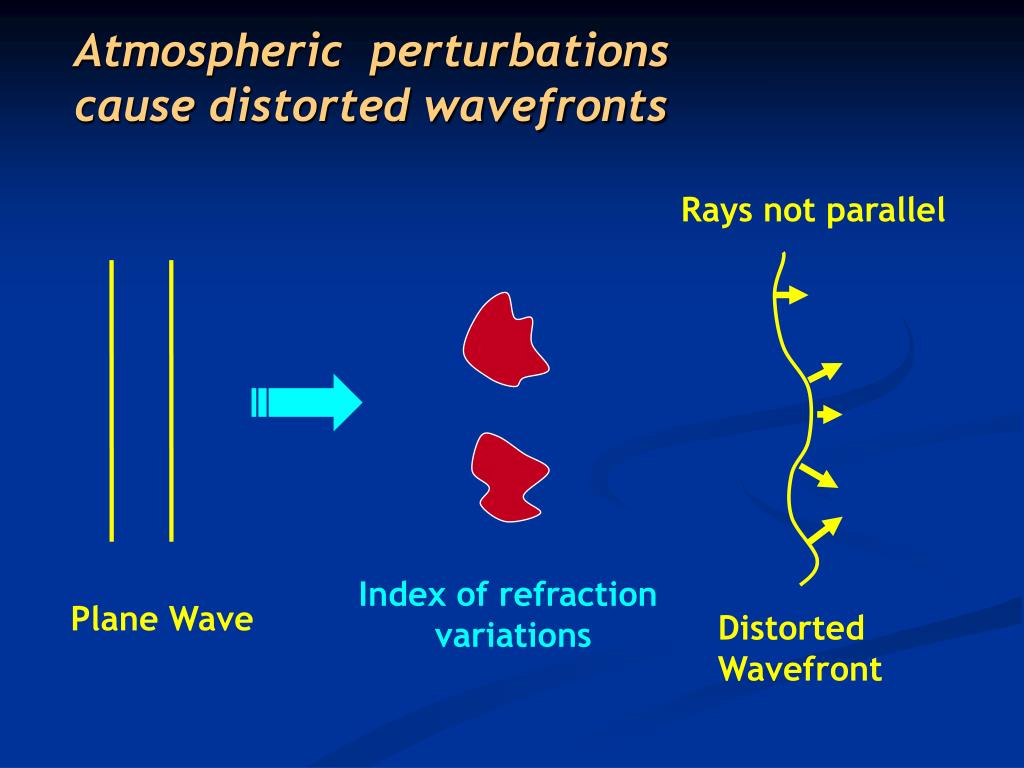 Atmospheric perturbations cause distorted wavefronts

Rays not parallel

Plane Wave

Index of refraction variations

Distorted Wavefront